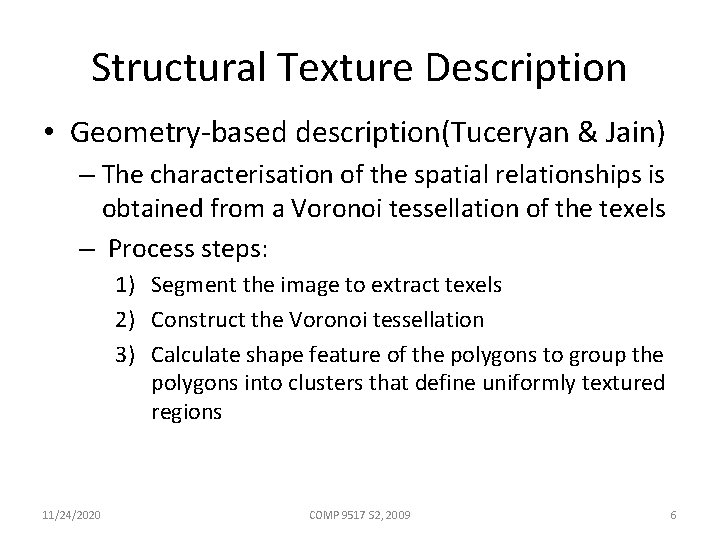 Structural Texture Description

• Geometry-based description(Tuceryan & Jain)

– The characterisation of the spatial relationships is obtained from a Voronoi tessellation of the texels

– Process steps:

1) Segment the image to extract texels

2) Construct the Voronoi tessellation

3) Calculate shape feature of the polygons to group the polygons into clusters that define uniformly textured regions

11/24/2020

COMP 9517 S2, 2009

6